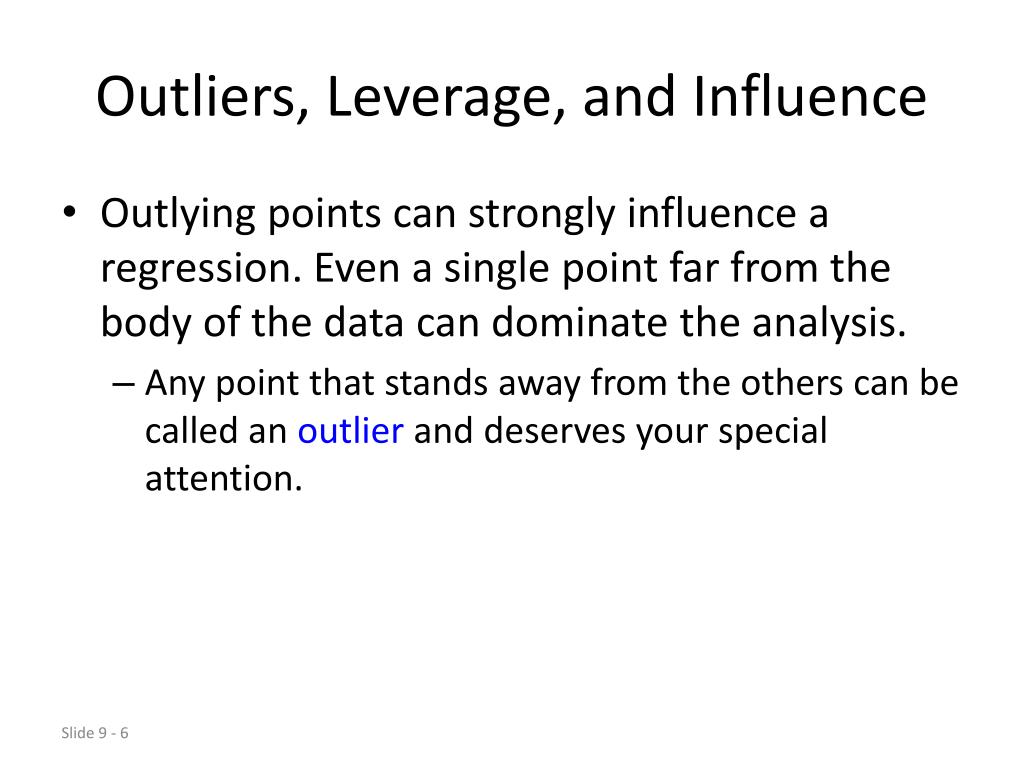 Outliers, Leverage, and Influence

• Outlying points can strongly influence a regression. Even a single point far from the body of the data can dominate the analysis.

– Any point that stands away from the others can be called an outlier and deserves your special attention.

Slide 9 - 6